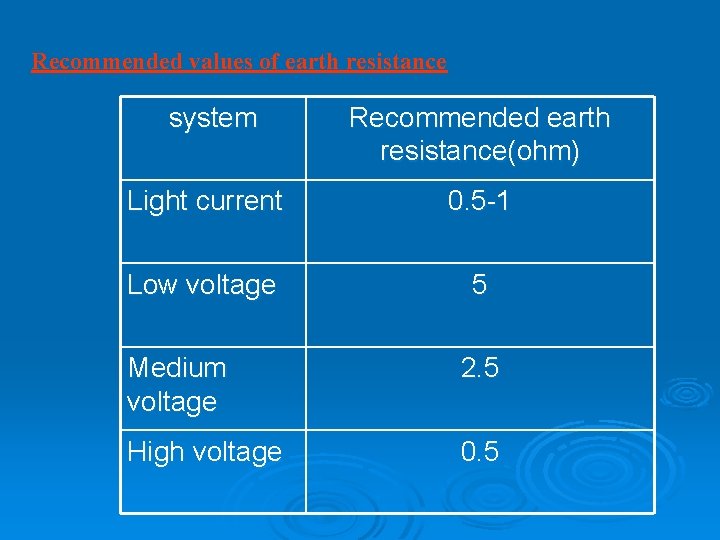 Recommended values of earth resistance

| system | Recommended earth resistance(ohm) |
|---|---|
| Light current | 0.5-1 |
| Low voltage | 5 |
| Medium voltage | 2.5 |
| High voltage | 0.5 |